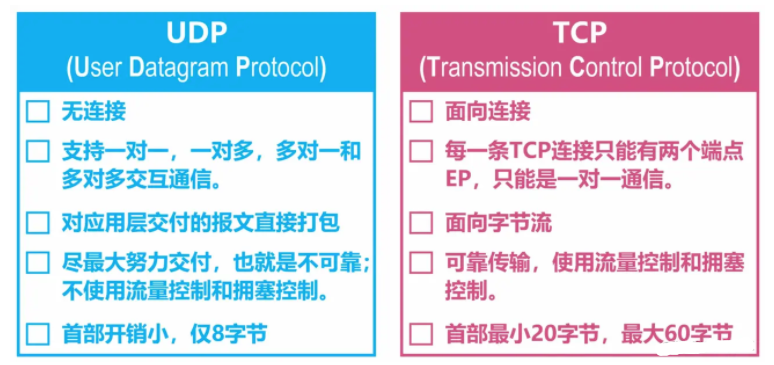 UDP
(User Datagram Protocol)

☐ 无连接

☐ 支持一对一，一对多，多对一和多对多交互通信。

☐ 对应用层交付的报文直接打包

☐ 尽最大努力交付，也就是不可靠；不使用流量控制和拥塞控制。

☐ 首部开销小，仅8字节

TCP
(Transmission Control Protocol)

☐ 面向连接

☐ 每一条TCP连接只能有两个端点EP，只能是一对一通信。

☐ 面向字节流

☐ 可靠传输，使用流量控制和拥塞控制。

☐ 首部最小20字节，最大60字节